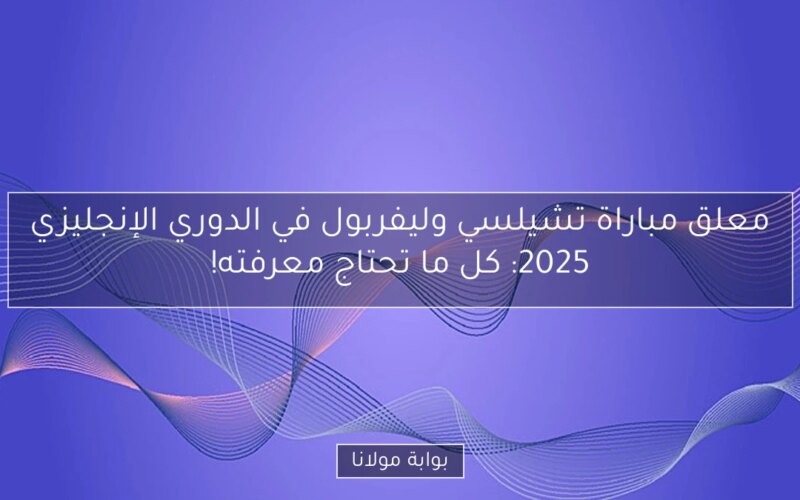 معلق مباراة تشيلسي وليفربول في الدوري الإنجليزي 2025: كل ما تحتاج معرفته!

بوابة مولانا